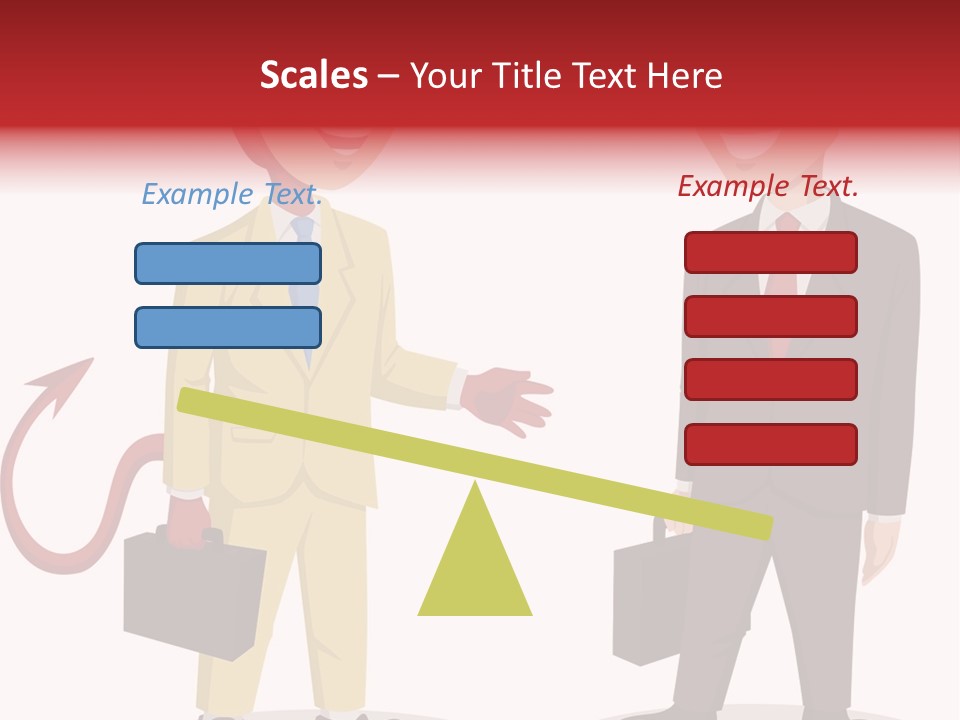 Scales – Your Title Text Here

Example Text.

Example Text.